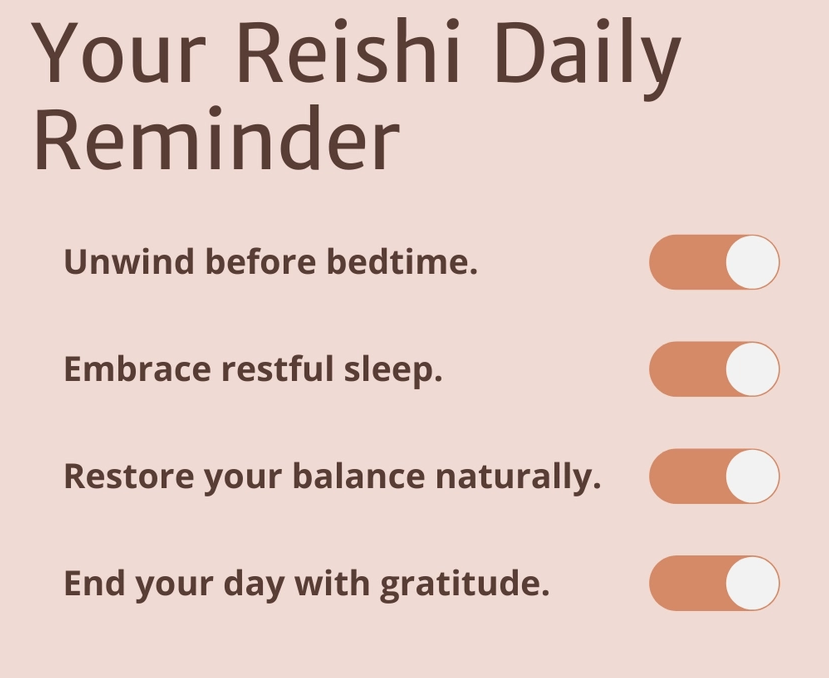 Your Reishi Daily Reminder

Unwind before bedtime.

Embrace restful sleep.

Restore your balance naturally.

End your day with gratitude.